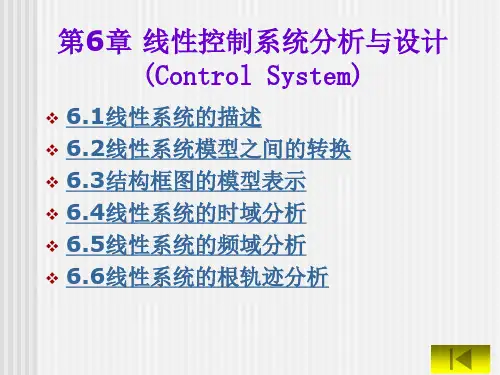 第6章 线性控制系统分析与设计
(Control System)

❖ 6.1线性系统的描述
❖ 6.2线性系统模型之间的转换
❖ 6.3结构框图的模型表示
❖ 6.4线性系统的时域分析
❖ 6.5线性系统的频域分析
❖ 6.6线性系统的根轨迹分析